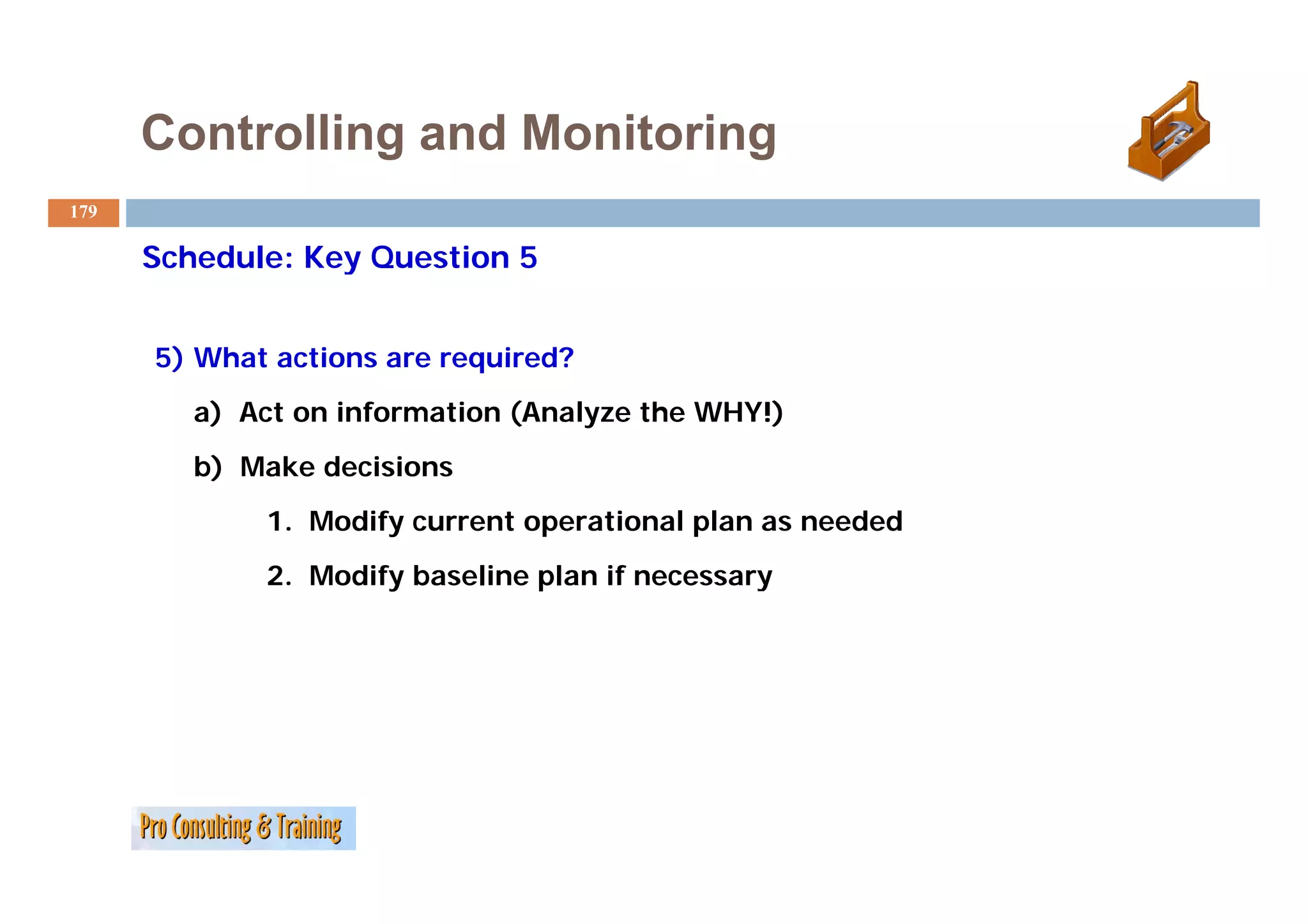 Controlling and Monitoring

179

Schedule: Key Question 5

5) What actions are required?

a) Act on information (Analyze the WHY!)

b) Make decisions

1. Modify current operational plan as needed

2. Modify baseline plan if necessary

Pro Consulting & Training